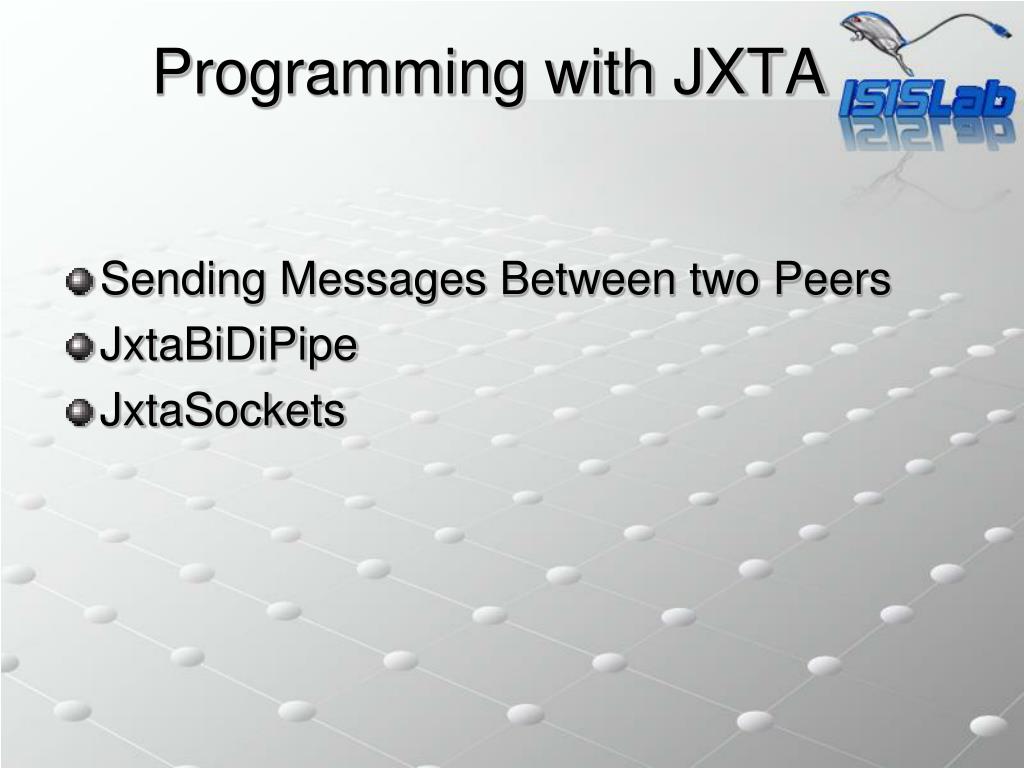 Programming with JXTA

ISISLab

Sending Messages Between two Peers
JxtaBiDiPipe
JxtaSockets